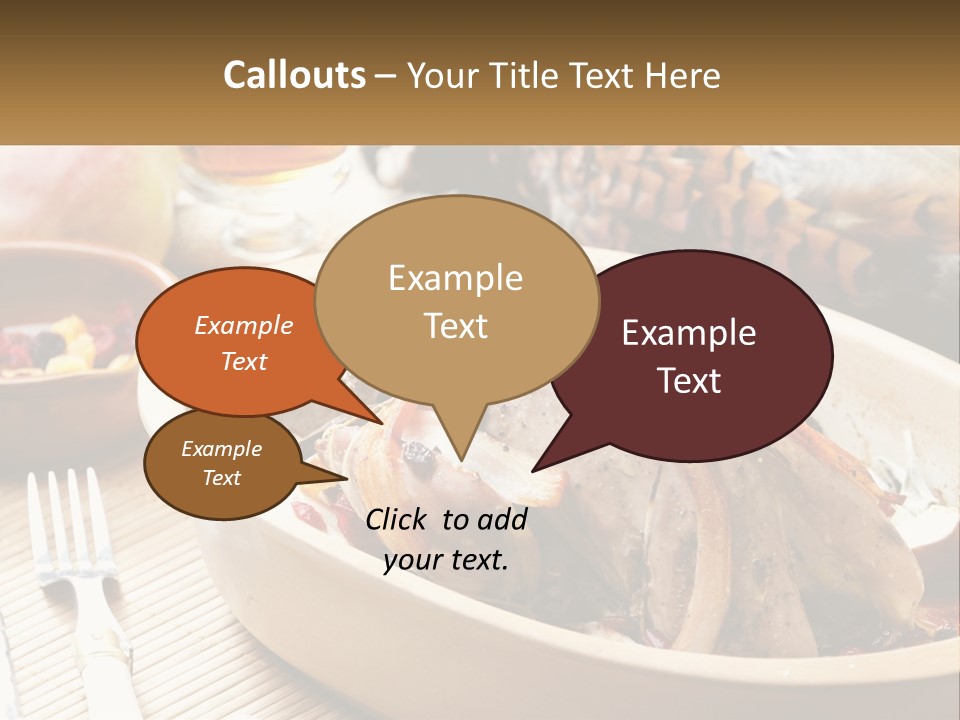 Callouts – Your Title Text Here

Example Text

Example Text

Example Text

Example Text

Click to add your text.